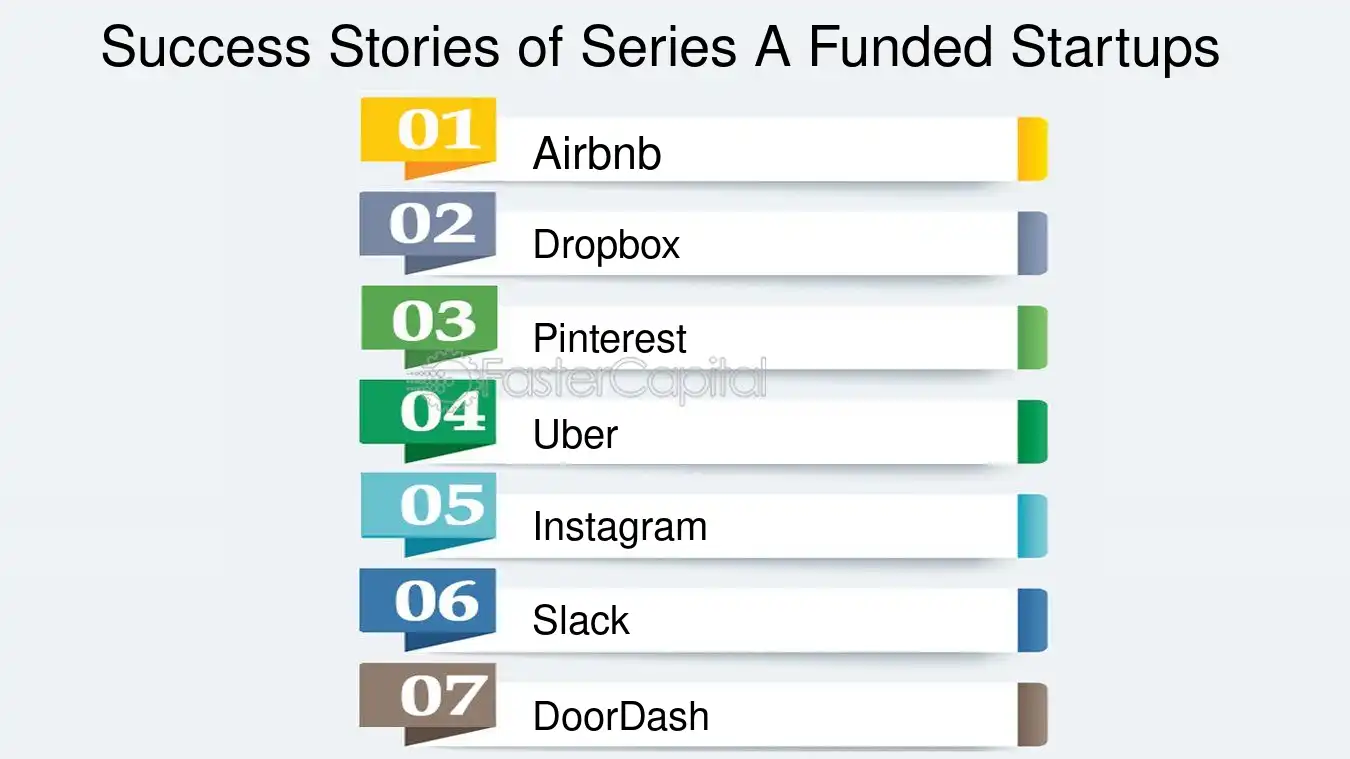 Success Stories of Series A Funded Startups

01 Airbnb

02 Dropbox

03 Pinterest

04 Uber

05 Instagram

06 Slack

07 DoorDash

FasterCapital